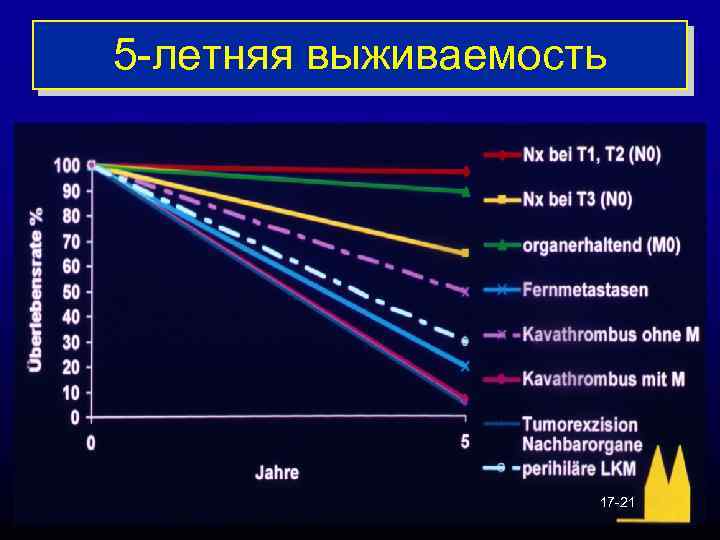 5-летняя выживаемость

Überlebensrate %

100
90
80
70
60
50
40
30
20
10
0

0
5

Jahre

Nx bei T1, T2 (N0)
Nx bei T3 (N0)
organerhaltend (M0)
Fernmetastasen
Kavathrombus ohne M
Kavathrombus mit M
Tumorexzision Nachbarorgane
perihiläre LKM

17-21